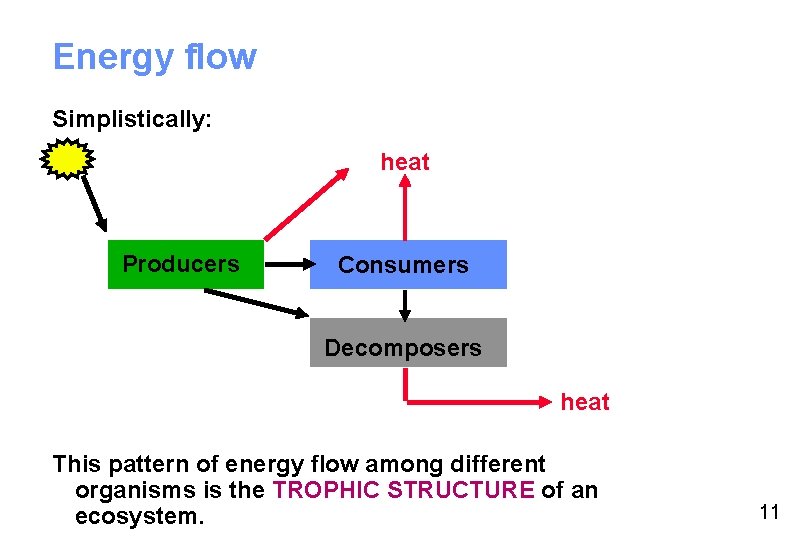 Energy flow

Simplistically:

heat

Producers

Consumers

Decomposers

heat

This pattern of energy flow among different organisms is the TROPHIC STRUCTURE of an ecosystem.

11